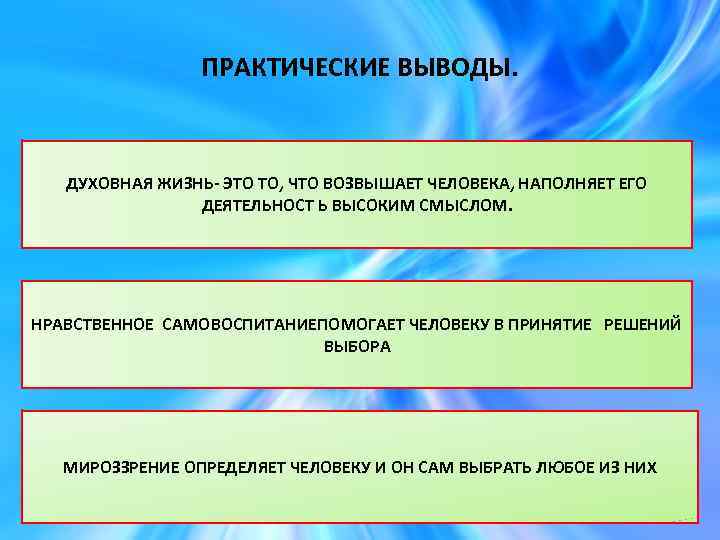 ПРАКТИЧЕСКИЕ ВЫВОДЫ.

ДУХОВНАЯ ЖИЗНЬ- ЭТО ТО, ЧТО ВОЗВЫШАЕТ ЧЕЛОВЕКА, НАПОЛНЯЕТ ЕГО ДЕЯТЕЛЬНОСТ Ь ВЫСОКИМ СМЫСЛОМ.

НРАВСТВЕННОЕ САМОВОСПИТАНИЕПОМОГАЕТ ЧЕЛОВЕКУ В ПРИНЯТИЕ РЕШЕНИЙ ВЫБОРА

МИРОЗЗРЕНИЕ ОПРЕДЕЛЯЕТ ЧЕЛОВЕКУ И ОН САМ ВЫБРАТЬ ЛЮБОЕ ИЗ НИХ